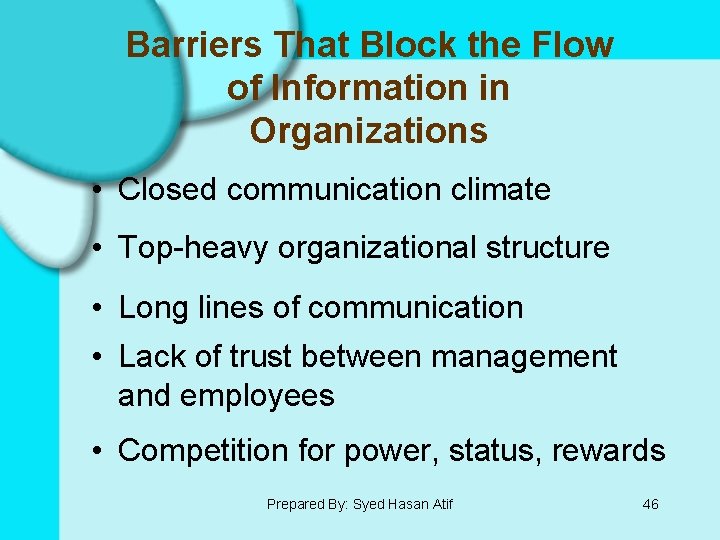 Barriers That Block the Flow of Information in Organizations

• Closed communication climate

• Top-heavy organizational structure

• Long lines of communication

• Lack of trust between management and employees

• Competition for power, status, rewards

Prepared By: Syed Hasan Atif

46